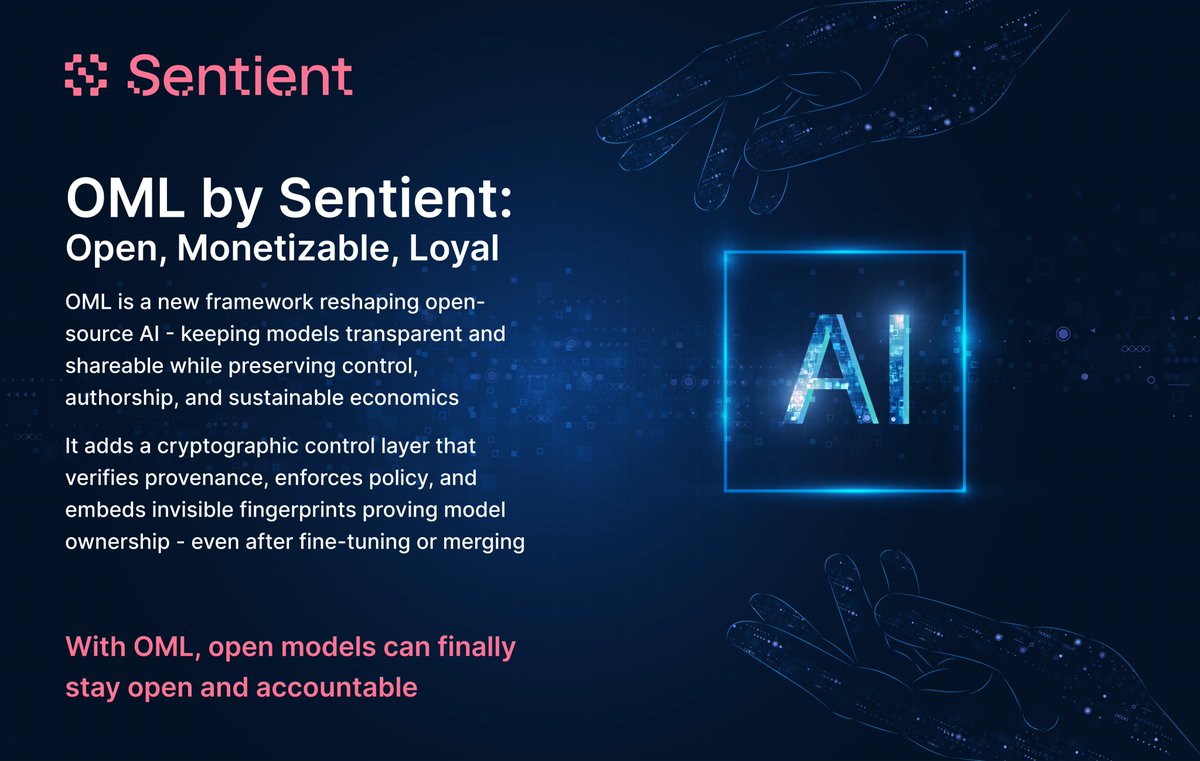 Sentient

OML by Sentient:
Open, Monetizable, Loyal

OML is a new framework reshaping open-source AI - keeping models transparent and shareable while preserving control, authorship, and sustainable economics

It adds a cryptographic control layer that verifies provenance, enforces policy, and embeds invisible fingerprints proving model ownership - even after fine-tuning or merging

With OML, open models can finally stay open and accountable

AI